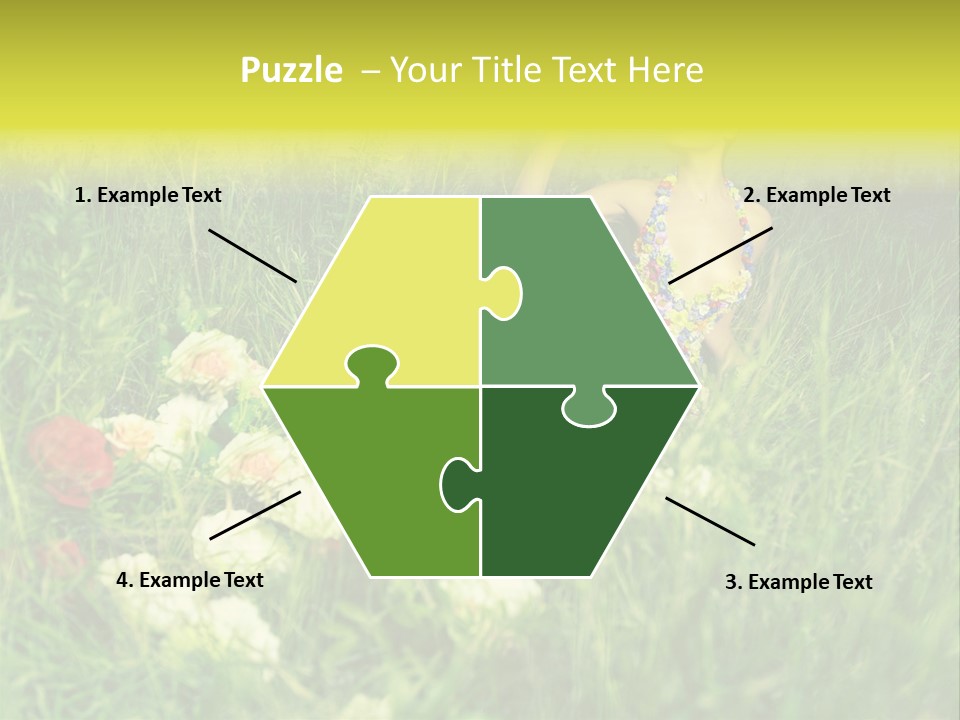 Puzzle – Your Title Text Here

1. Example Text

2. Example Text

4. Example Text

3. Example Text